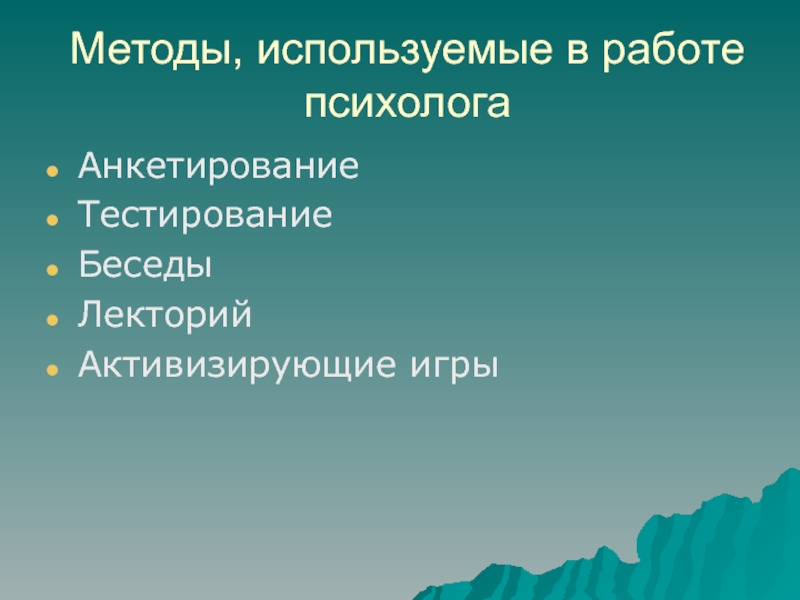 Методы, используемые в работе психолога

- Анкетирование
- Тестирование
- Беседы
- Лекторий
- Активизирующие игры